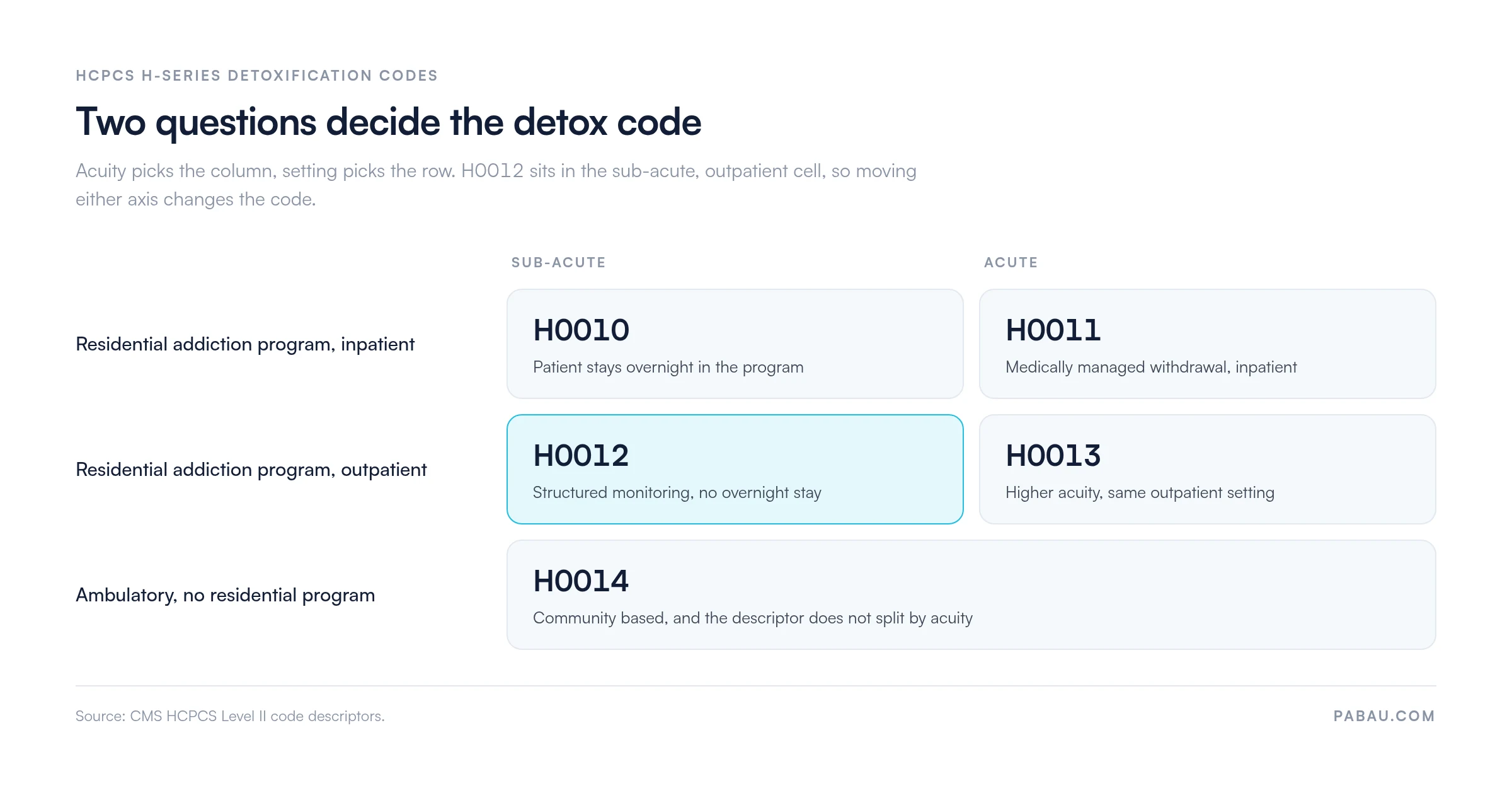 HCPCS H-SERIES DETOXIFICATION CODES

Two questions decide the detox code

Acuity picks the column, setting picks the row. H0012 sits in the sub-acute, outpatient cell, so moving either axis changes the code.

| | SUB-ACUTE | ACUTE |
|---|---|---|
| Residential addiction program, inpatient | H0010 Patient stays overnight in the program | H0011 Medically managed withdrawal, inpatient |
| Residential addiction program, outpatient | H0012 Structured monitoring, no overnight stay | H0013 Higher acuity, same outpatient setting |
| Ambulatory, no residential program | H0014 Community based, and the descriptor does not split by acuity | |

Source: CMS HCPCS Level II code descriptors.

PABAU.COM